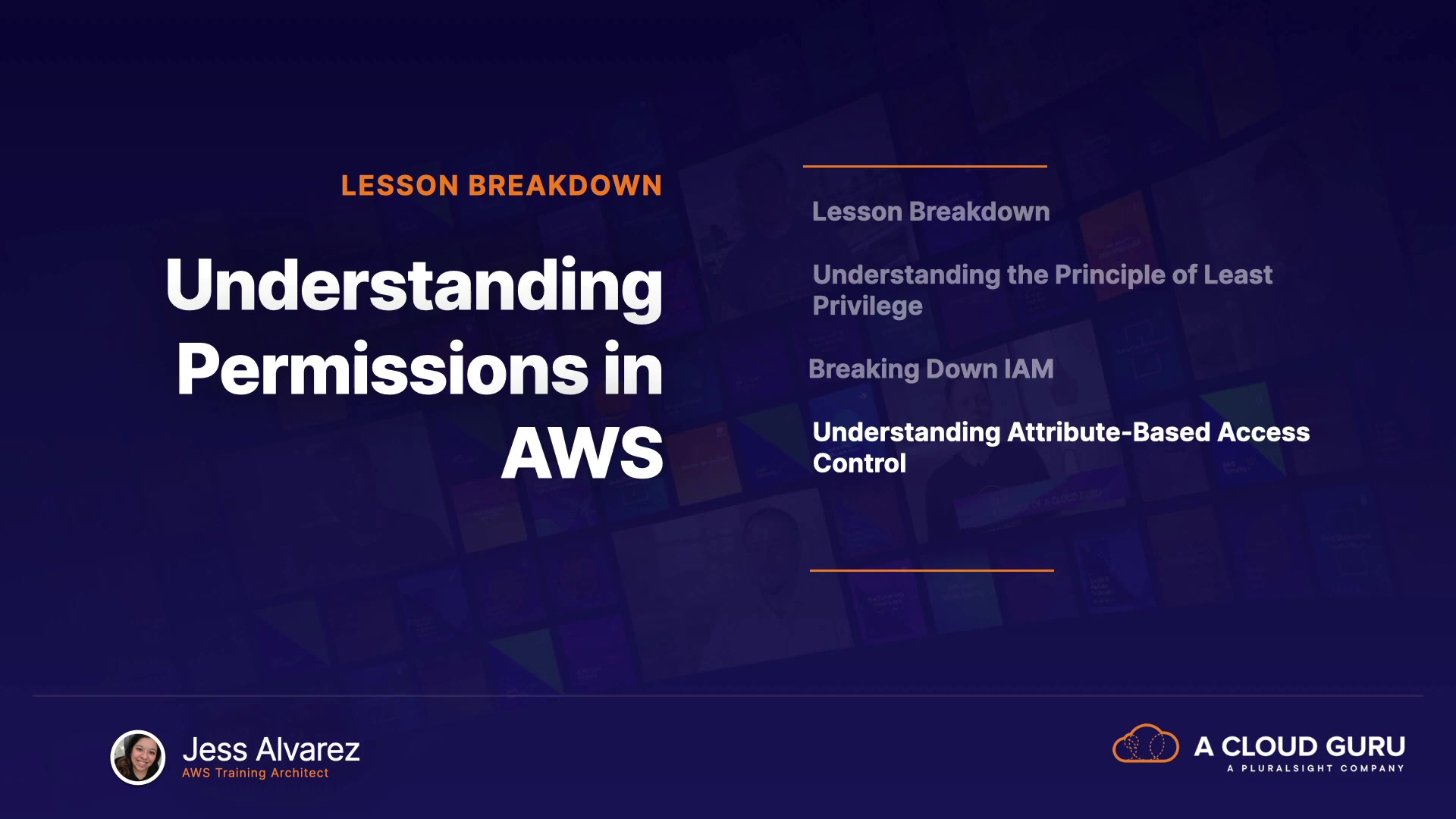 LESSON BREAKDOWN

Understanding Permissions in AWS

Lesson Breakdown

Understanding the Principle of Least Privilege

Breaking Down IAM

Understanding Attribute-Based Access Control

Jess Alvarez
AWS Training Architect

A CLOUD GURU
A PLURALSIGHT COMPANY